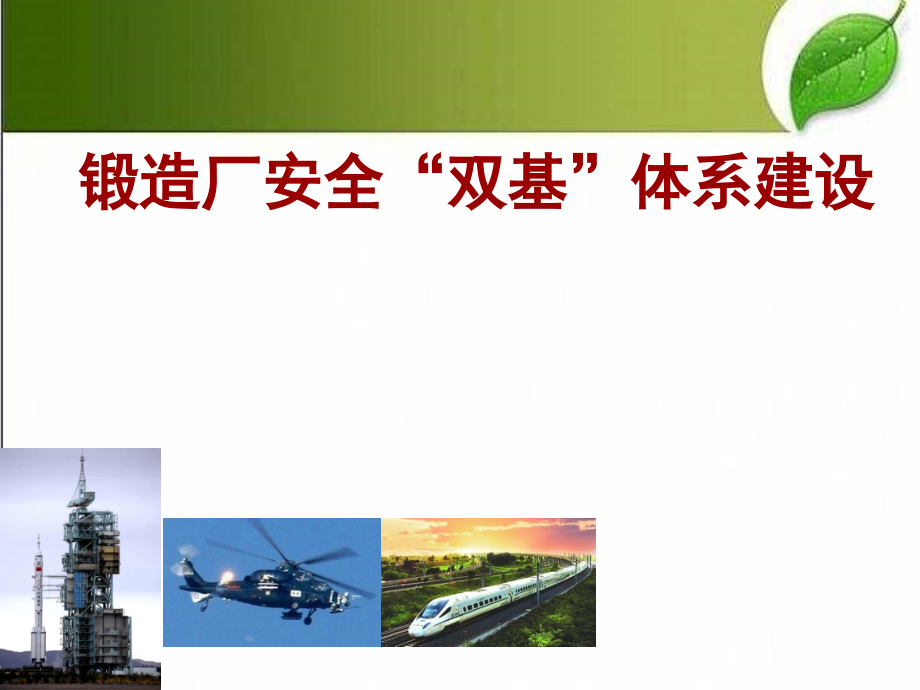 锻造厂安全“双基”体系建设